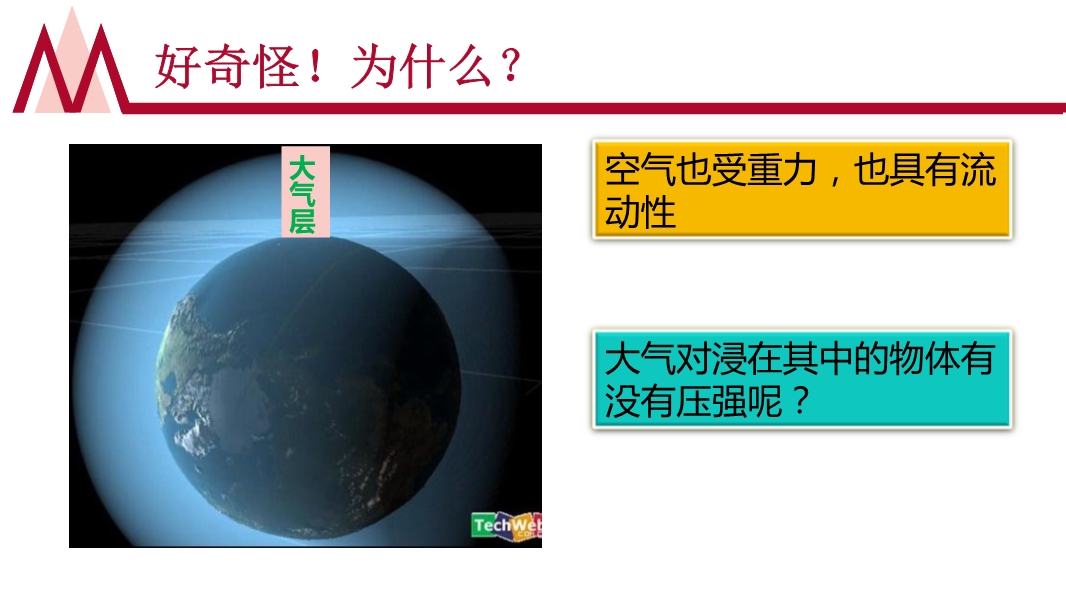 好奇怪！为什么？

大气层

TechWeb

空气也受重力，也具有流动性

大气对浸在其中的物体有没有压强呢？